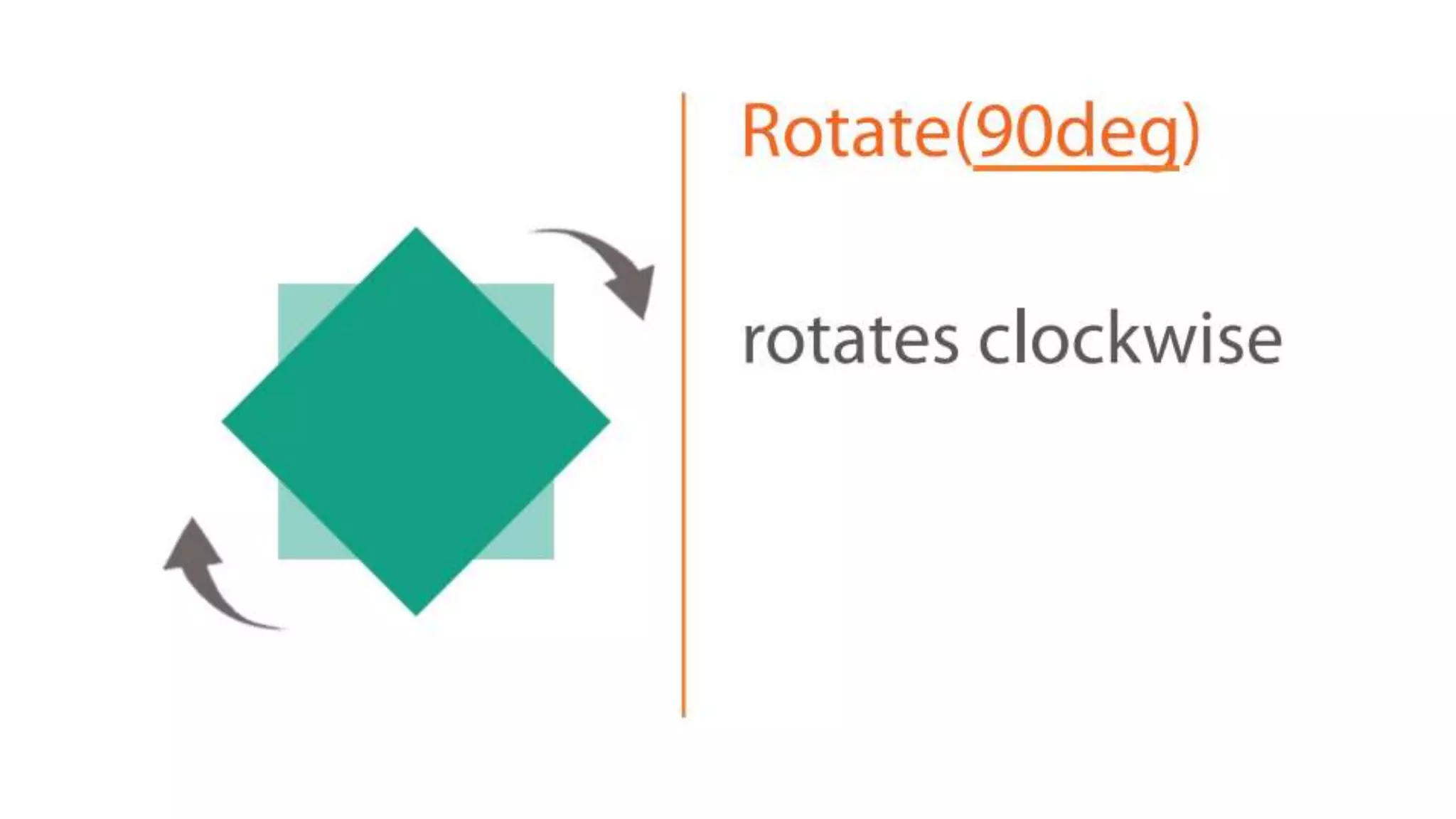 Rotate(90deg)

rotates clockwise